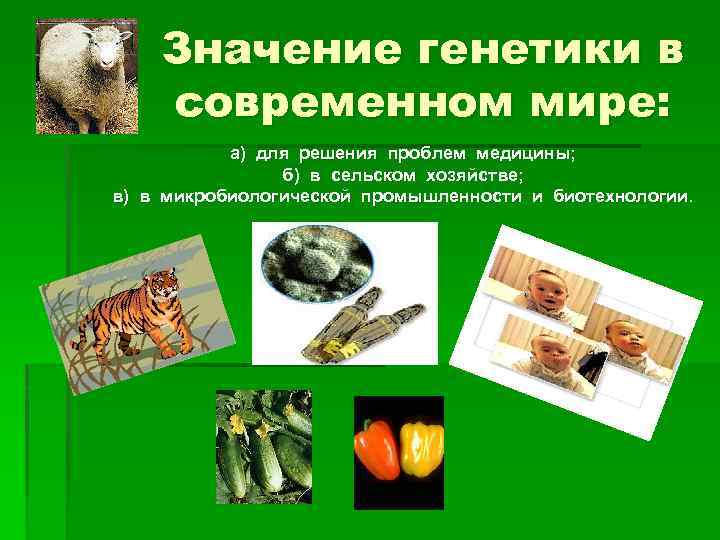 Значение генетики в современном мире:

а) для решения проблем медицины;
б) в сельском хозяйстве;
в) в микробиологической промышленности и биотехнологии.